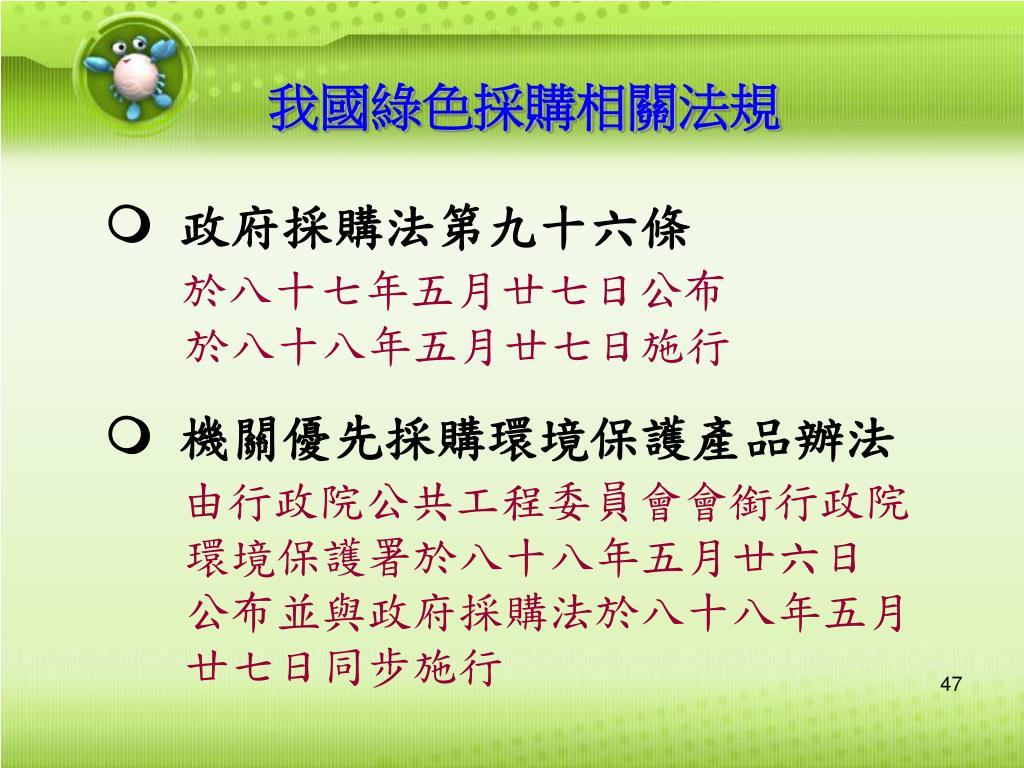 我國綠色採購相關法規

政府採購法第九十六條
於八十七年五月廿七日公布
於八十八年五月廿七日施行

機關優先採購環境保護產品辦法
由行政院公共工程委員會會銜行政院環境保護署於八十八年五月廿六日公布並與政府採購法於八十八年五月廿七日同步施行

47